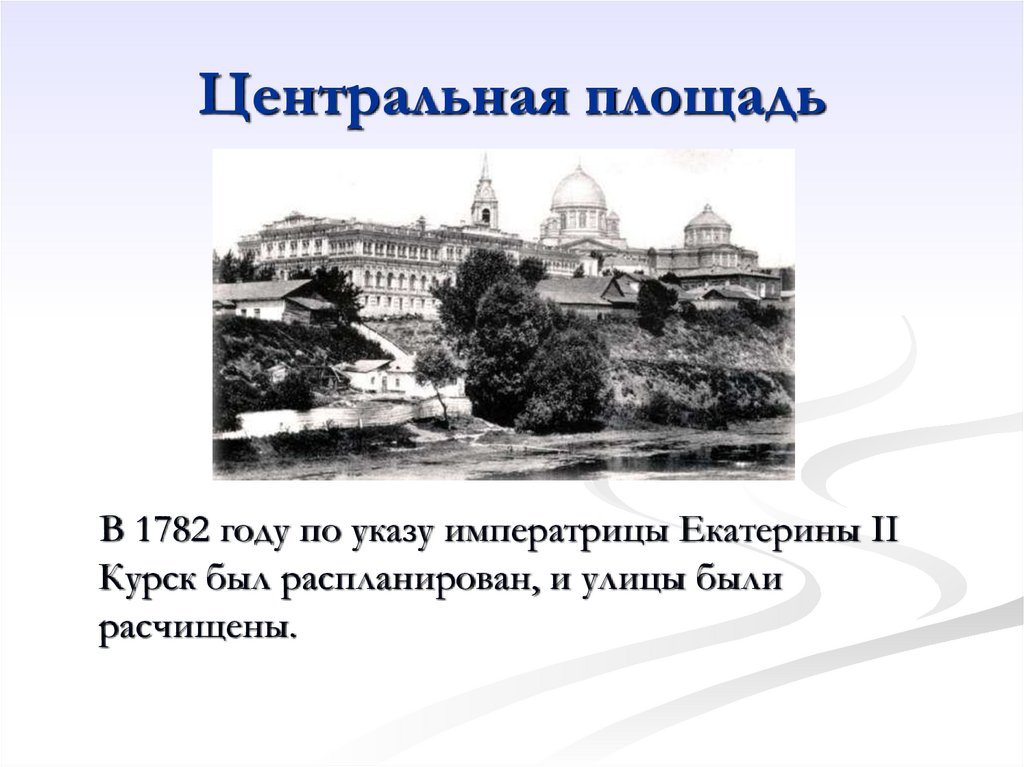 Центральная площадь

В 1782 году по указу императрицы Екатерины II Курск был распланирован, и улицы были расчищены.